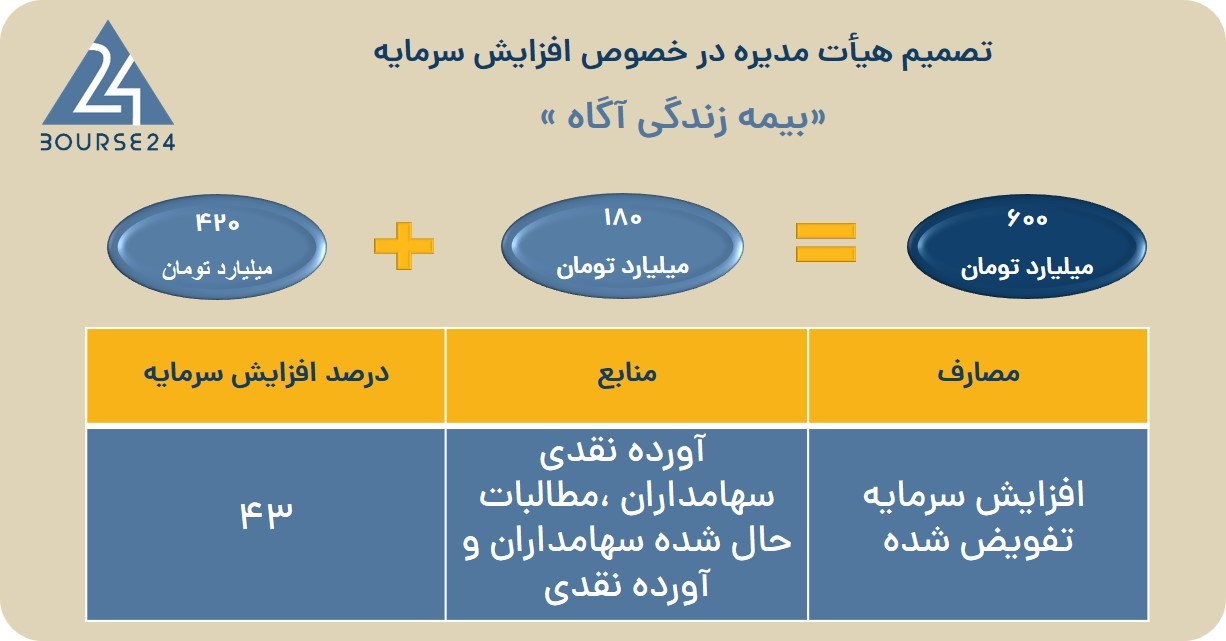 24
BOURSE24

تصمیم هیأت مدیره در خصوص افزایش سرمایه
«بیمه زندگی آگاه »

۶۰۰
میلیارد تومان

=

۱۸۰
میلیارد تومان

+

۴۲۰
میلیارد تومان

| مصارف | منابع | درصد افزایش سرمایه |
|---|---|---|
| افزایش سرمایه تفویض شده | آورده نقدی سهامداران ،مطالبات حال شده سهامداران و آورده نقدی | ۴۳ |